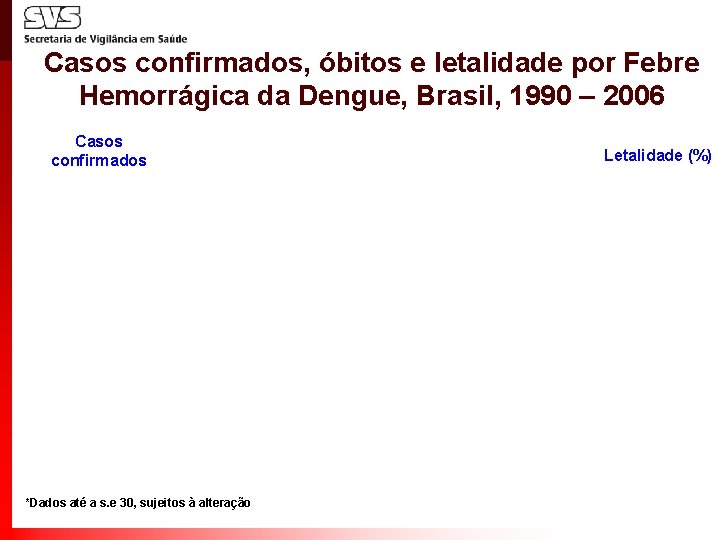 SVS
Secretaria de Vigilância em Saúde

Casos confirmados, óbitos e letalidade por Febre Hemorrágica da Dengue, Brasil, 1990 – 2006

Casos confirmados

Letalidade (%)

*Dados até a s.e 30, sujeitos à alteração